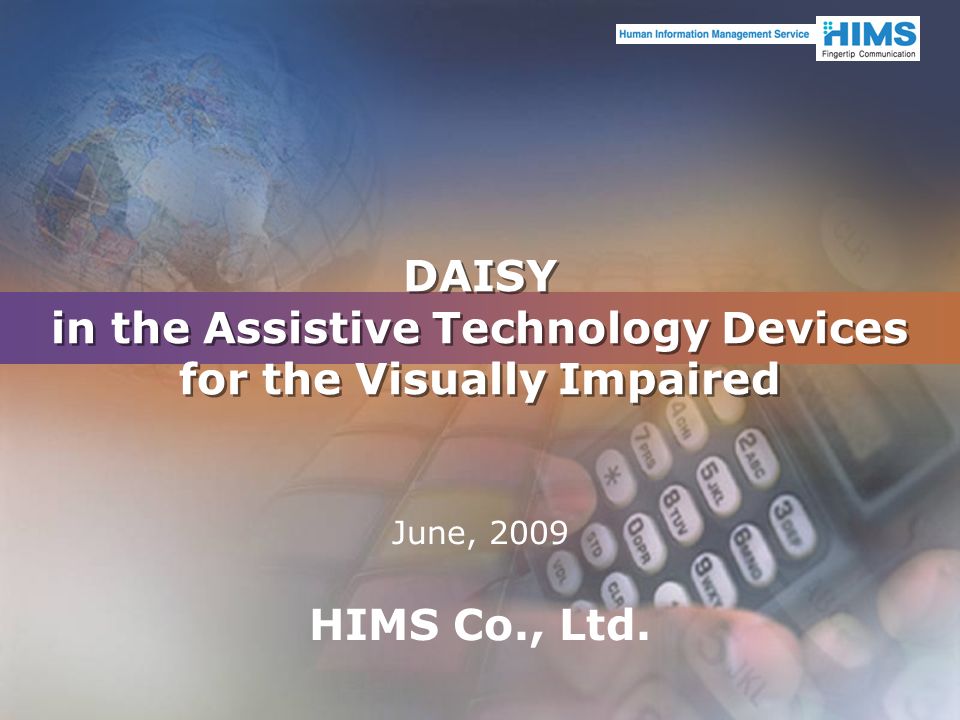 Human Information Management Service HIMS Fingertip Communication

DAISY
in the Assistive Technology Devices for the Visually Impaired

June, 2009

HIMS Co., Ltd.